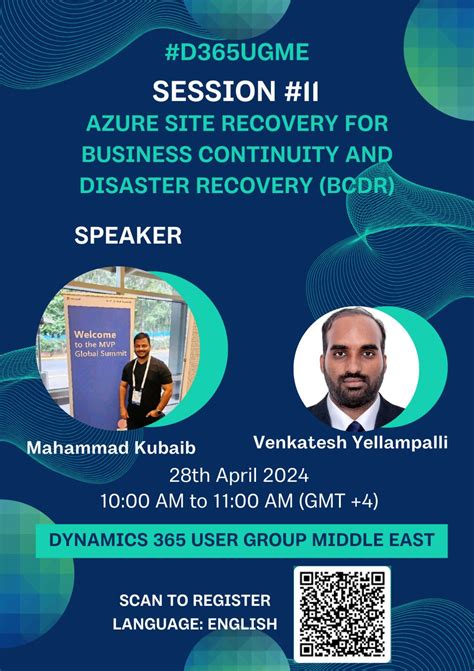 #D365UGME

SESSION #11

AZURE SITE RECOVERY FOR BUSINESS CONTINUITY AND DISASTER RECOVERY (BCDR)

SPEAKER

Welcome to the MVP Global Summit

Mahammad Kubaib

Venkatesh Yellampalli

28th April 2024
10:00 AM to 11:00 AM (GMT +4)

DYNAMICS 365 USER GROUP MIDDLE EAST

SCAN TO REGISTER
LANGUAGE: ENGLISH